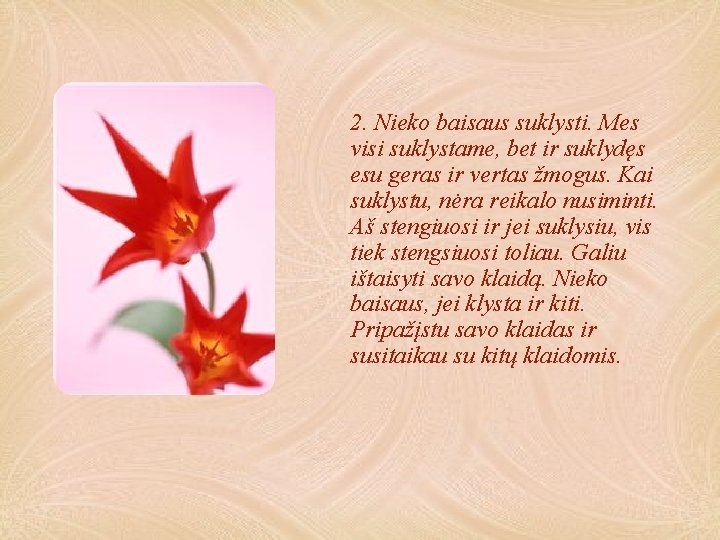 2. Nieko baisaus suklysti. Mes visi suklystame, bet ir suklydęs esu geras ir vertas žmogus. Kai suklystu, nėra reikalo nusiminti. Aš stengiuosi ir jei suklysiu, vis tiek stengsiuosi toliau. Galiu ištaisyti savo klaidą. Nieko baisaus, jei klysta ir kiti. Pripažįstu savo klaidas ir susitaikau su kitų klaidomis.